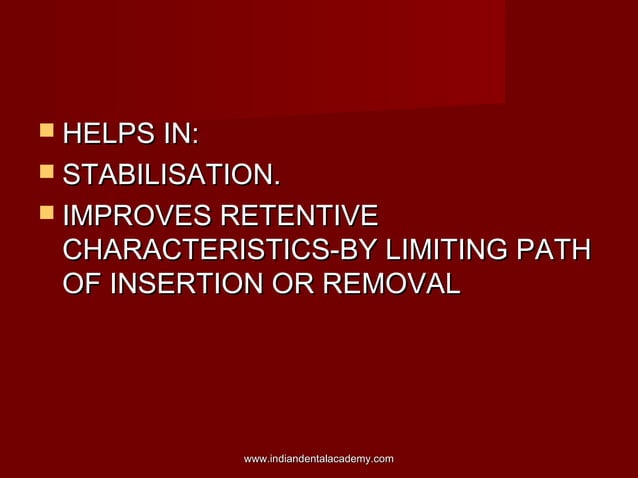 - HELPS IN:
- STABILISATION.
- IMPROVES RETENTIVE CHARACTERISTICS-BY LIMITING PATH OF INSERTION OR REMOVAL

www.indiandentalacademy.com